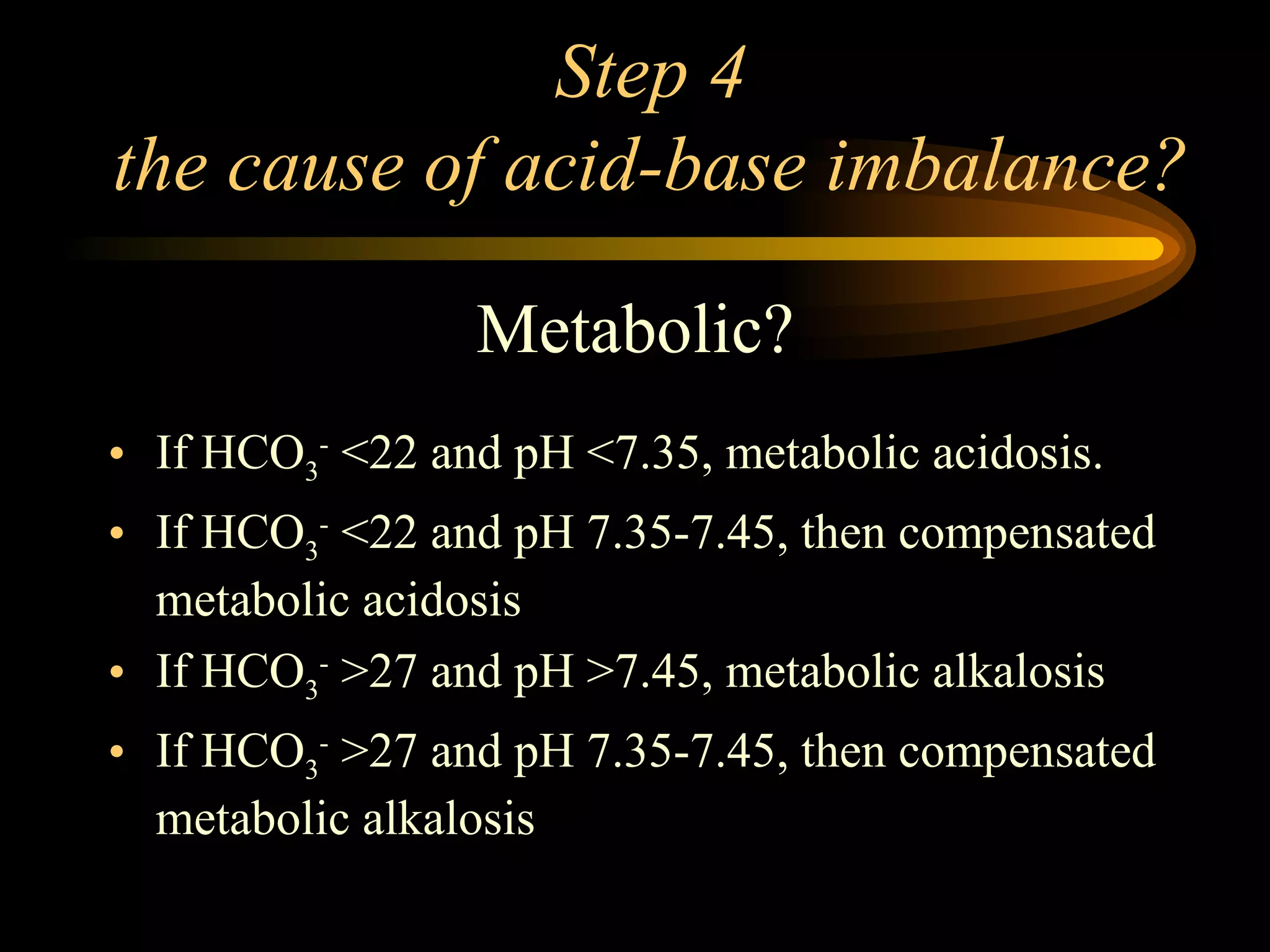 Step 4
the cause of acid-base imbalance?

Metabolic?

• If $HCO_3^-$ <22 and pH <7.35, metabolic acidosis.
• If $HCO_3^-$ <22 and pH 7.35-7.45, then compensated metabolic acidosis
• If $HCO_3^-$ >27 and pH >7.45, metabolic alkalosis
• If $HCO_3^-$ >27 and pH 7.35-7.45, then compensated metabolic alkalosis